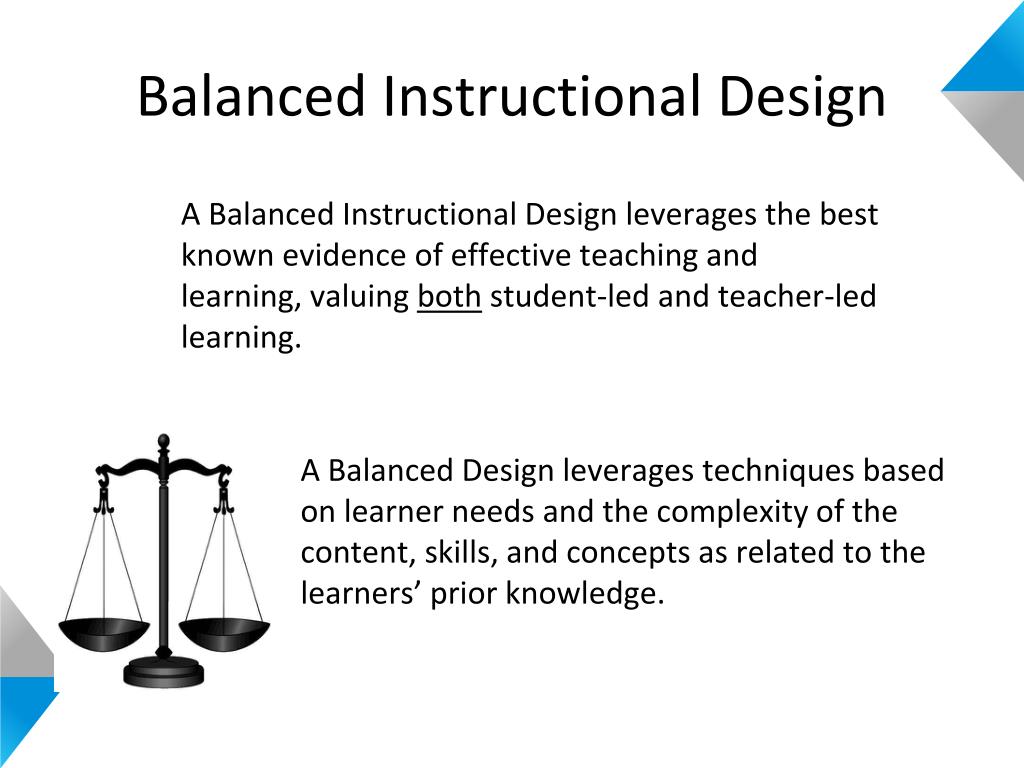 Balanced Instructional Design

A Balanced Instructional Design leverages the best known evidence of effective teaching and learning, valuing both student-led and teacher-led learning.

A Balanced Design leverages techniques based on learner needs and the complexity of the content, skills, and concepts as related to the learners’ prior knowledge.